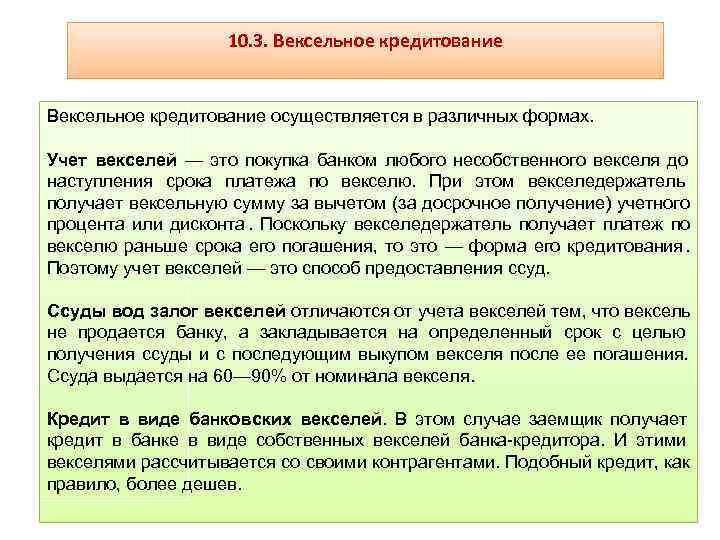 10.3. Вексельное кредитование

Вексельное кредитование осуществляется в различных формах.

Учет векселей — это покупка банком любого несобственного векселя до наступления срока платежа по векселю. При этом векселедержатель получает вексельную сумму за вычетом (за досрочное получение) учетного процента или дисконта . Поскольку векселедержатель получает платеж по векселю раньше срока его погашения, то это — форма его кредитования . Поэтому учет векселей — это способ предоставления ссуд.

Ссуды вод залог векселей отличаются от учета векселей тем, что вексель не продается банку, а закладывается на определенный срок с целью получения ссуды и с последующим выкупом векселя после ее погашения. Ссуда выдается на 60—90% от номинала векселя.

Кредит в виде банковских векселей. В этом случае заемщик получает кредит в банке в виде собственных векселей банка-кредитора. И этими векселями рассчитывается со своими контрагентами. Подобный кредит, как правило, более дешев.